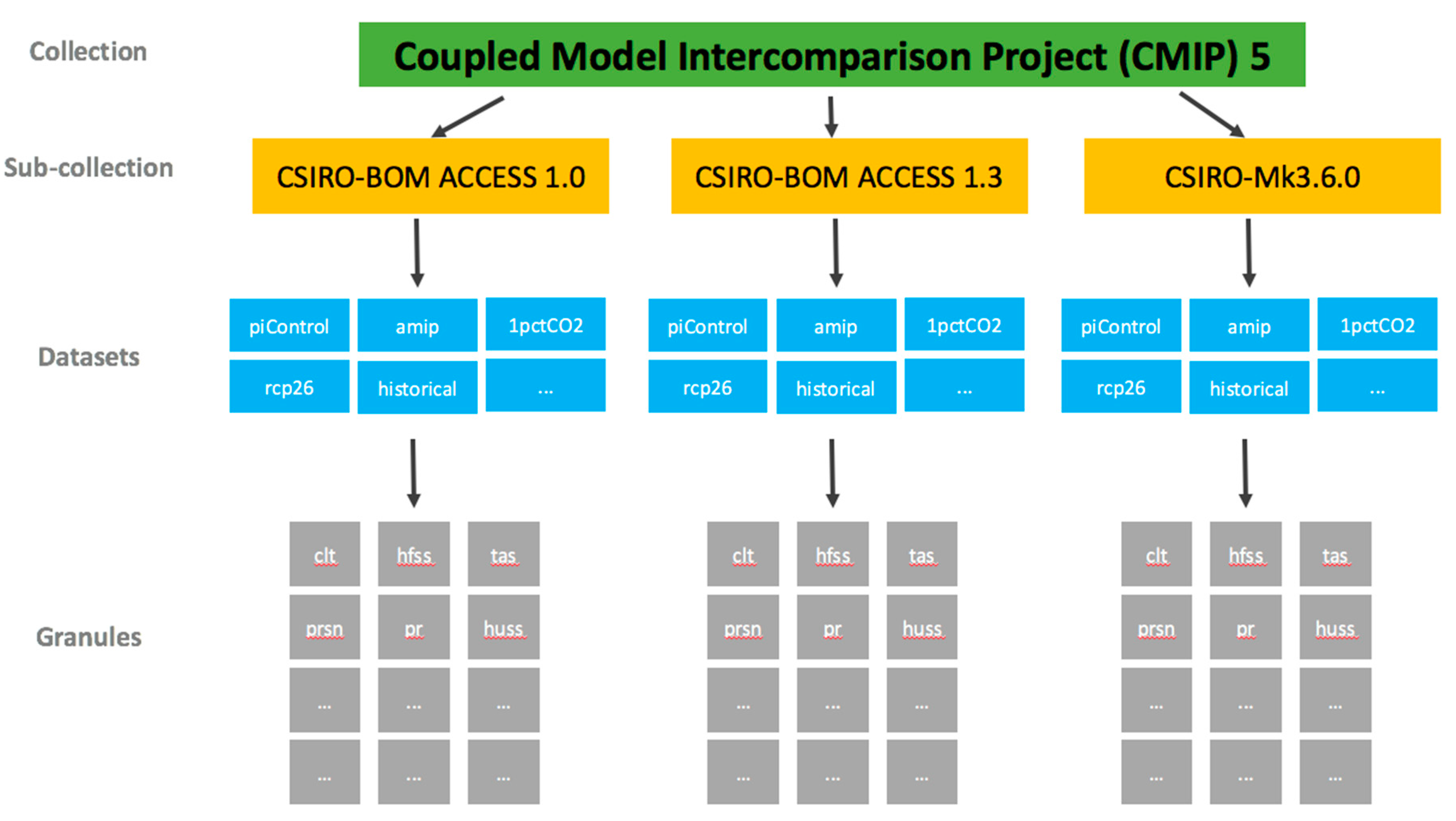 Collection

Coupled Model Intercomparison Project (CMIP) 5

Sub-collection

CSIRO-BOM ACCESS 1.0

CSIRO-BOM ACCESS 1.3

CSIRO-Mk3.6.0

Datasets

piControl amip 1pctCO2
rcp26 historical ...

piControl amip 1pctCO2
rcp26 historical ...

piControl amip 1pctCO2
rcp26 historical ...

Granules

clt hfss tas
prsn pr huss
... ... ...
... ... ...

clt hfss tas
prsn pr huss
... ... ...
... ... ...

clt hfss tas
prsn pr huss
... ... ...
... ... ...